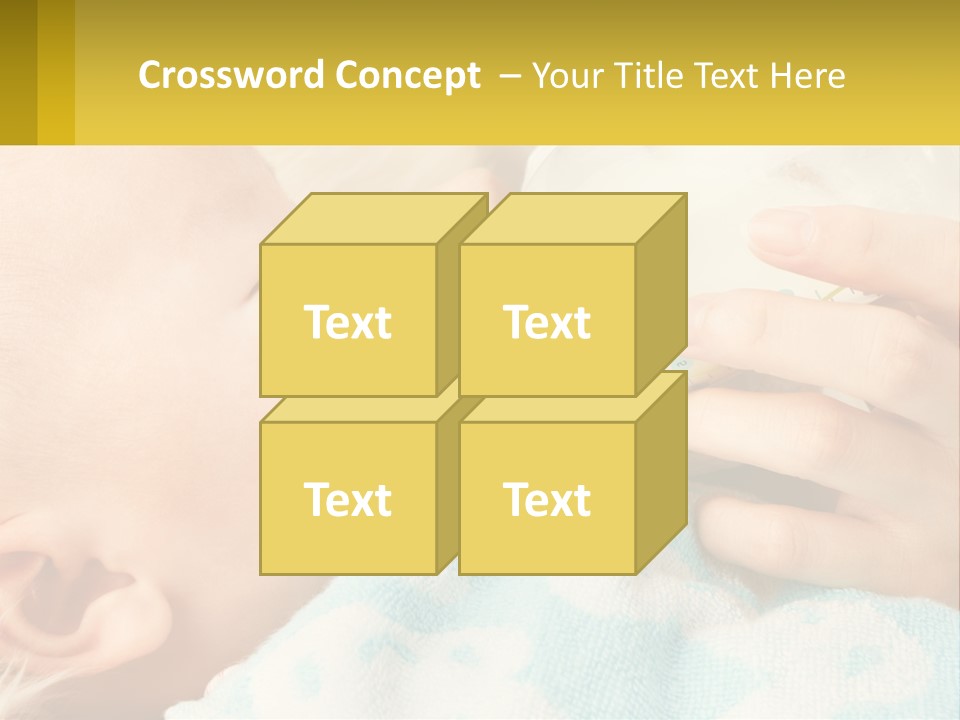 Crossword Concept – Your Title Text Here

Text

Text

Text

Text